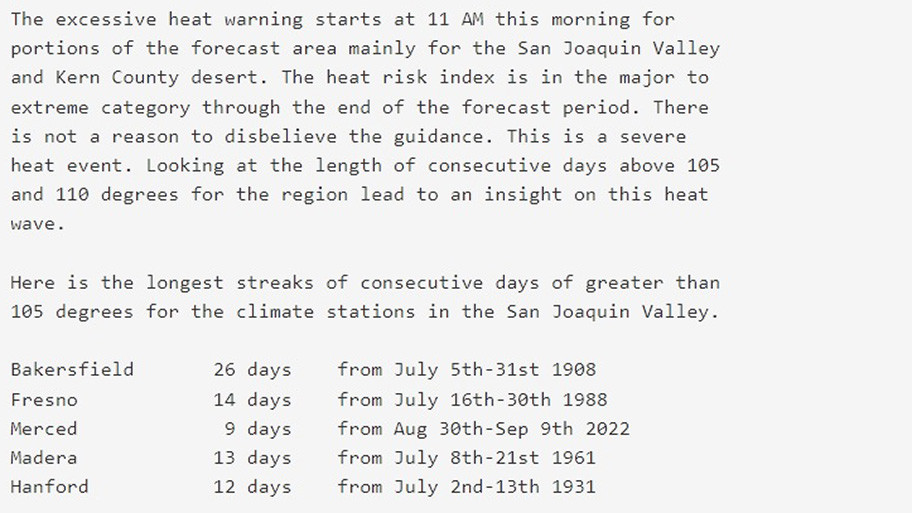 The excessive heat warning starts at 11 AM this morning for portions of the forecast area mainly for the San Joaquin Valley and Kern County desert. The heat risk index is in the major to extreme category through the end of the forecast period. There is not a reason to disbelieve the guidance. This is a severe heat event. Looking at the length of consecutive days above 105 and 110 degrees for the region lead to an insight on this heat wave.

Here is the longest streaks of consecutive days of greater than 105 degrees for the climate stations in the San Joaquin Valley.

| | | |
|---|---|---|
| Bakersfield | 26 days | from July 5th-31st 1908 |
| Fresno | 14 days | from July 16th-30th 1988 |
| Merced | 9 days | from Aug 30th-Sep 9th 2022 |
| Madera | 13 days | from July 8th-21st 1961 |
| Hanford | 12 days | from July 2nd-13th 1931 |